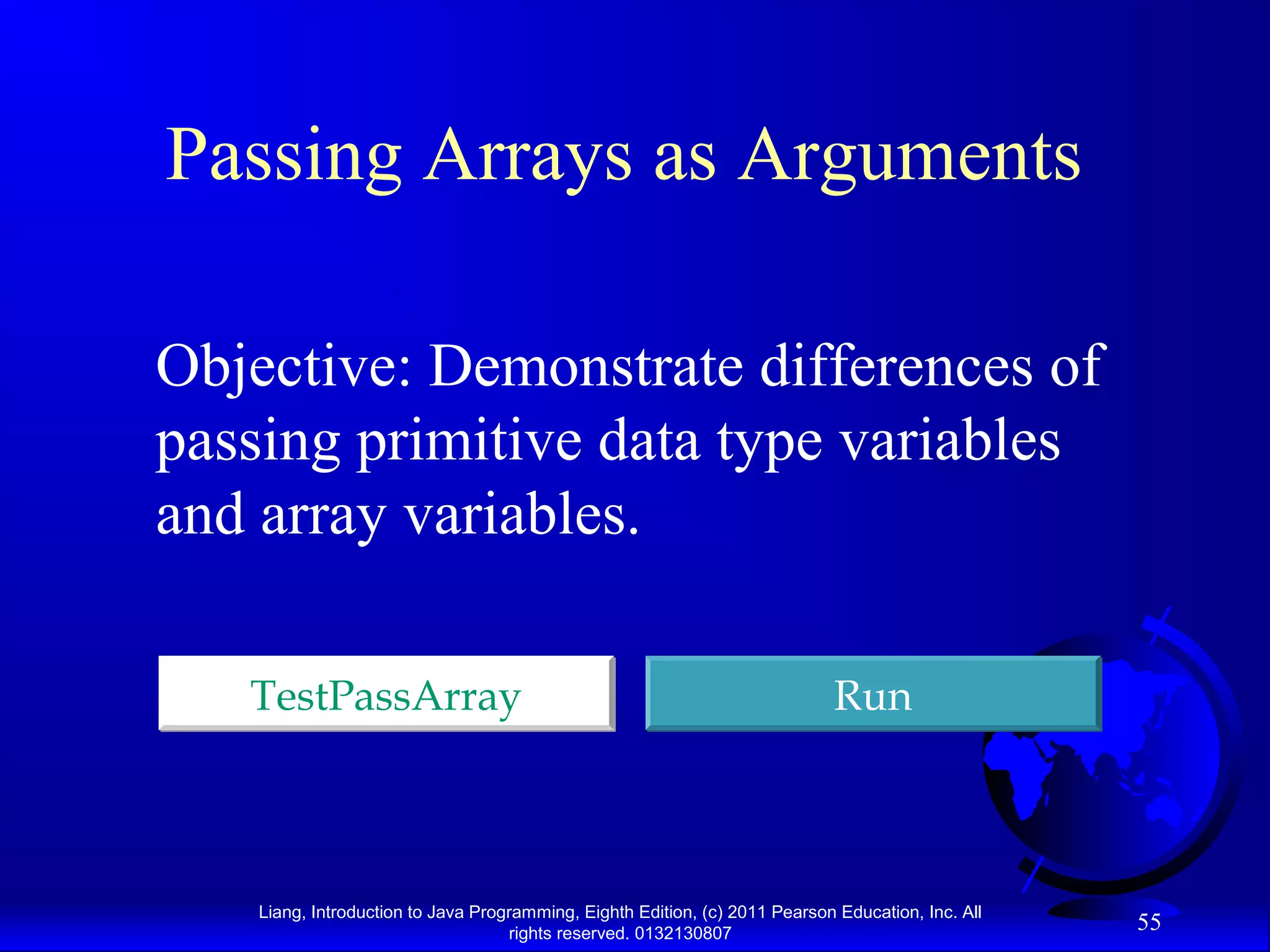 Passing Arrays as Arguments

Objective: Demonstrate differences of passing primitive data type variables and array variables.

TestPassArray

Run

Liang, Introduction to Java Programming, Eighth Edition, (c) 2011 Pearson Education, Inc. All rights reserved. 0132130807

55